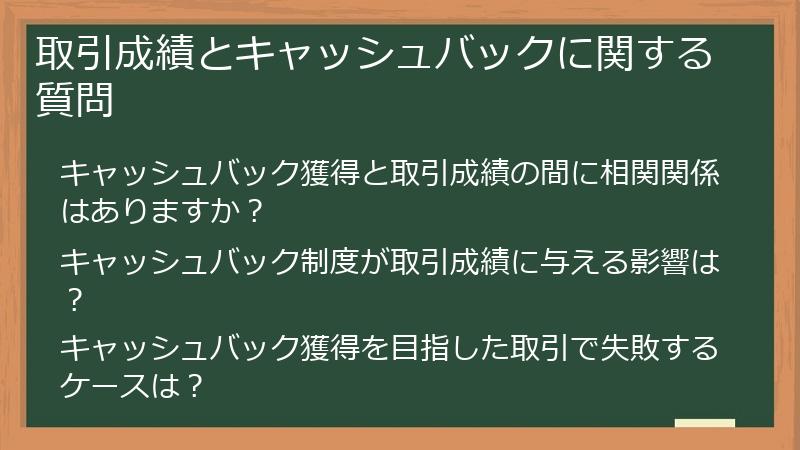 取引成績とキャッシュバックに関する質問

キャッシュバック獲得と取引成績の間に相関関係はありますか？

キャッシュバック制度が取引成績に与える影響は？

キャッシュバック獲得を目指した取引で失敗するケースは？